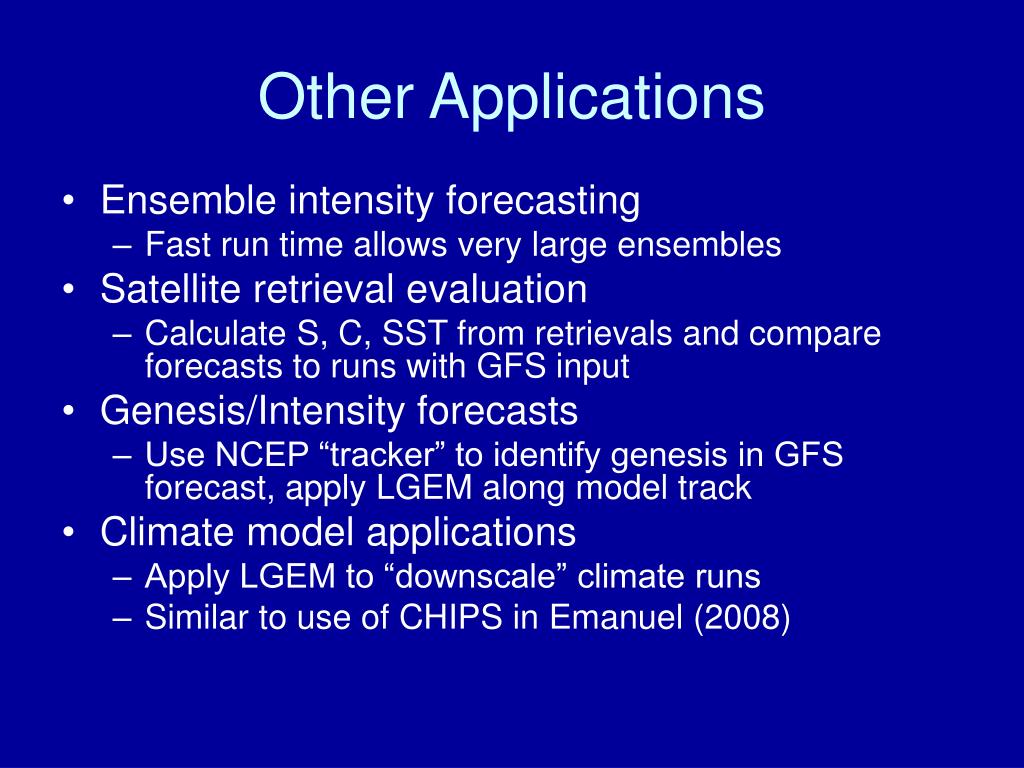 Other Applications

• Ensemble intensity forecasting
– Fast run time allows very large ensembles
• Satellite retrieval evaluation
– Calculate S, C, SST from retrievals and compare forecasts to runs with GFS input
• Genesis/Intensity forecasts
– Use NCEP “tracker” to identify genesis in GFS forecast, apply LGEM along model track
• Climate model applications
– Apply LGEM to “downscale” climate runs
– Similar to use of CHIPS in Emanuel (2008)